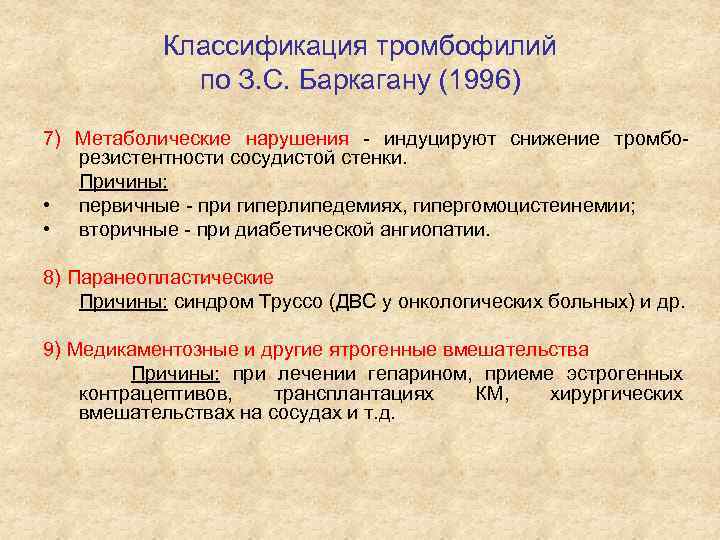 Классификация тромбофилий по З.С. Баркагану (1996)

7) Метаболические нарушения - индуцируют снижение тромборезистентности сосудистой стенки.

Причины:

• первичные - при гиперлипедемиях, гипергомоцистеинемии;
• вторичные - при диабетической ангиопатии.

8) Паранеопластические

Причины: синдром Труссо (ДВС у онкологических больных) и др.

9) Медикаментозные и другие ятрогенные вмешательства

Причины: при лечении гепарином, приеме эстрогенных контрацептивов, трансплантациях КМ, хирургических вмешательствах на сосудах и т.д.